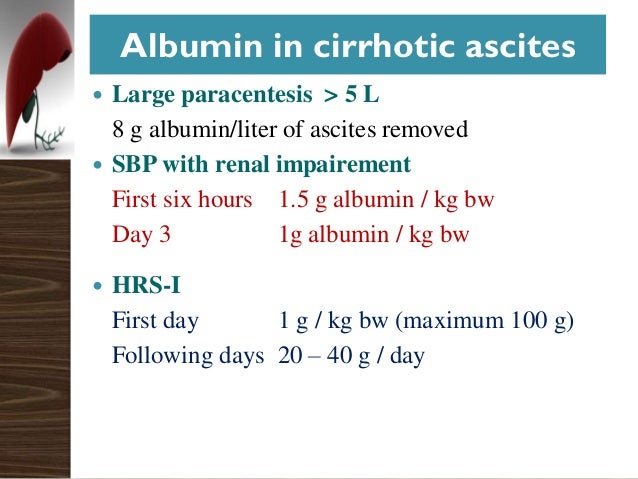 Albumin in cirrhotic ascites

• Large paracentesis > 5 L

8 g albumin/liter of ascites removed

• SBP with renal impairement

First six hours 1.5 g albumin / kg bw

Day 3 1g albumin / kg bw

• HRS-I

First day 1 g / kg bw (maximum 100 g)

Following days 20 – 40 g / day